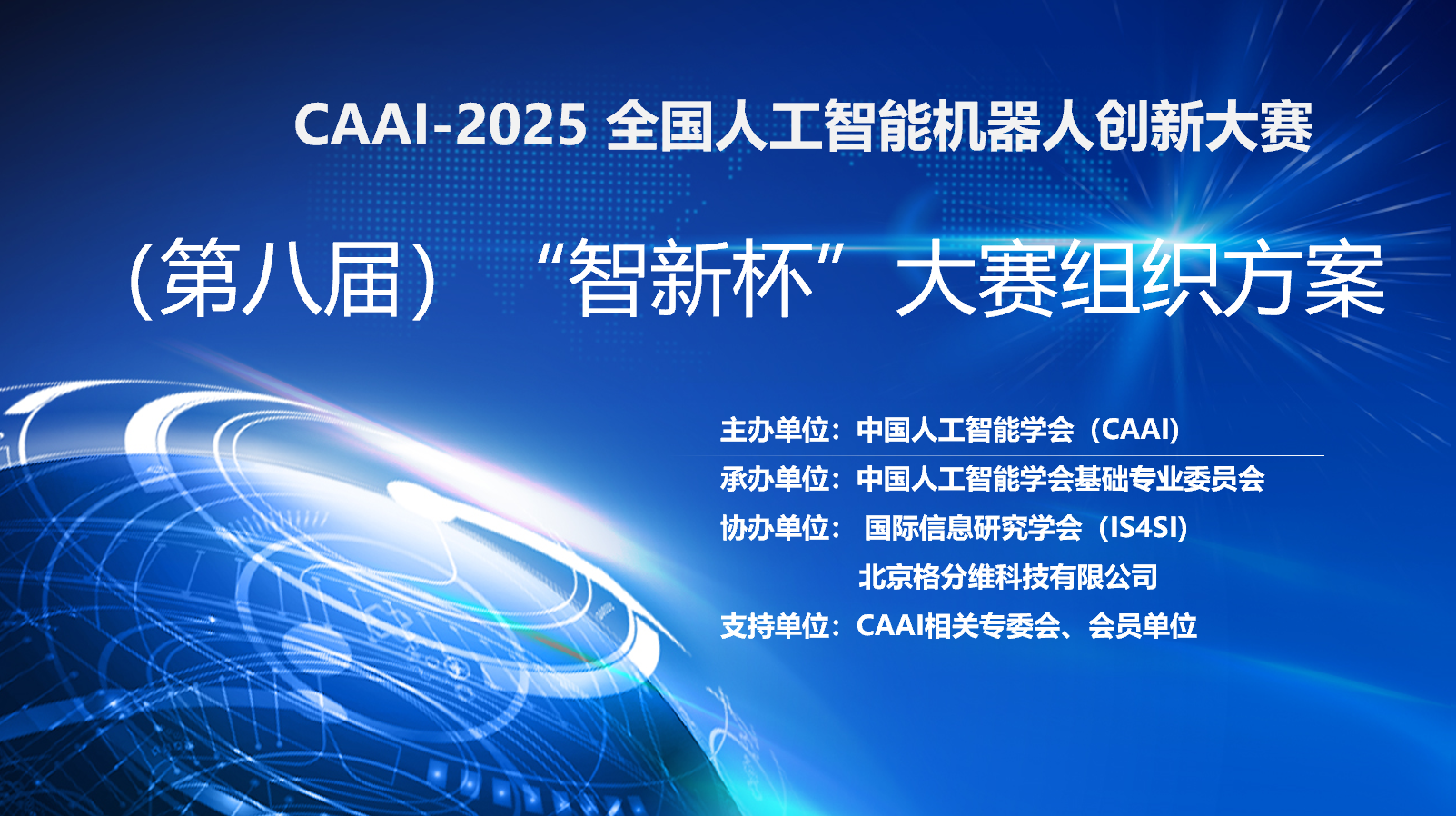 CAAI-2025 全国人工智能机器人创新大赛

（第八届）“智新杯”大赛组织方案

主办单位：中国人工智能学会（CAAI）

承办单位：中国人工智能学会基础专业委员会

协办单位：国际信息研究学会（IS4SI）
北京格分维科技有限公司

支持单位：CAAI相关专委会、会员单位